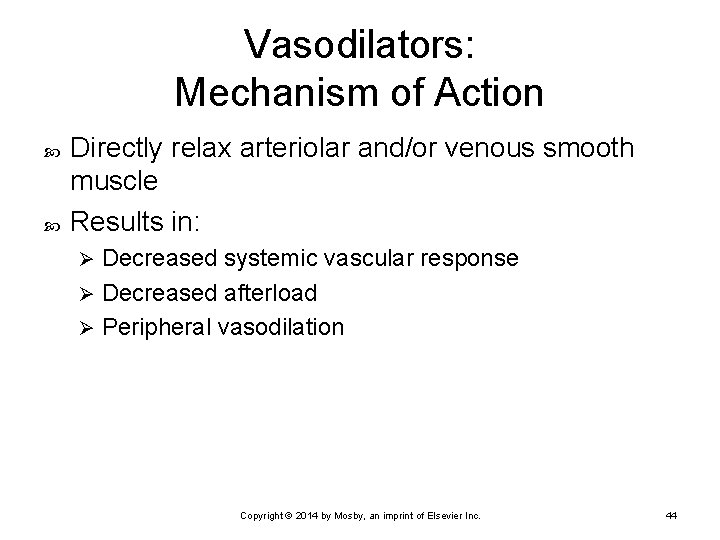 Vasodilators:
Mechanism of Action

Directly relax arteriolar and/or venous smooth muscle

Results in:

Decreased systemic vascular response

Decreased afterload

Peripheral vasodilation

Copyright © 2014 by Mosby, an imprint of Elsevier Inc.

44